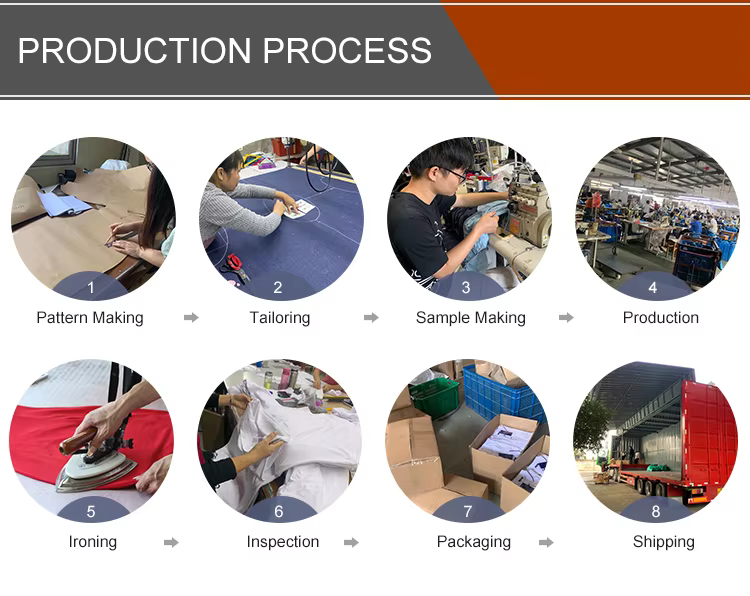 PRODUCTION PROCESS

1
Pattern Making

2
Tailoring

3
Sample Making

4
Production

5
Ironing

6
Inspection

7
Packaging

8
Shipping